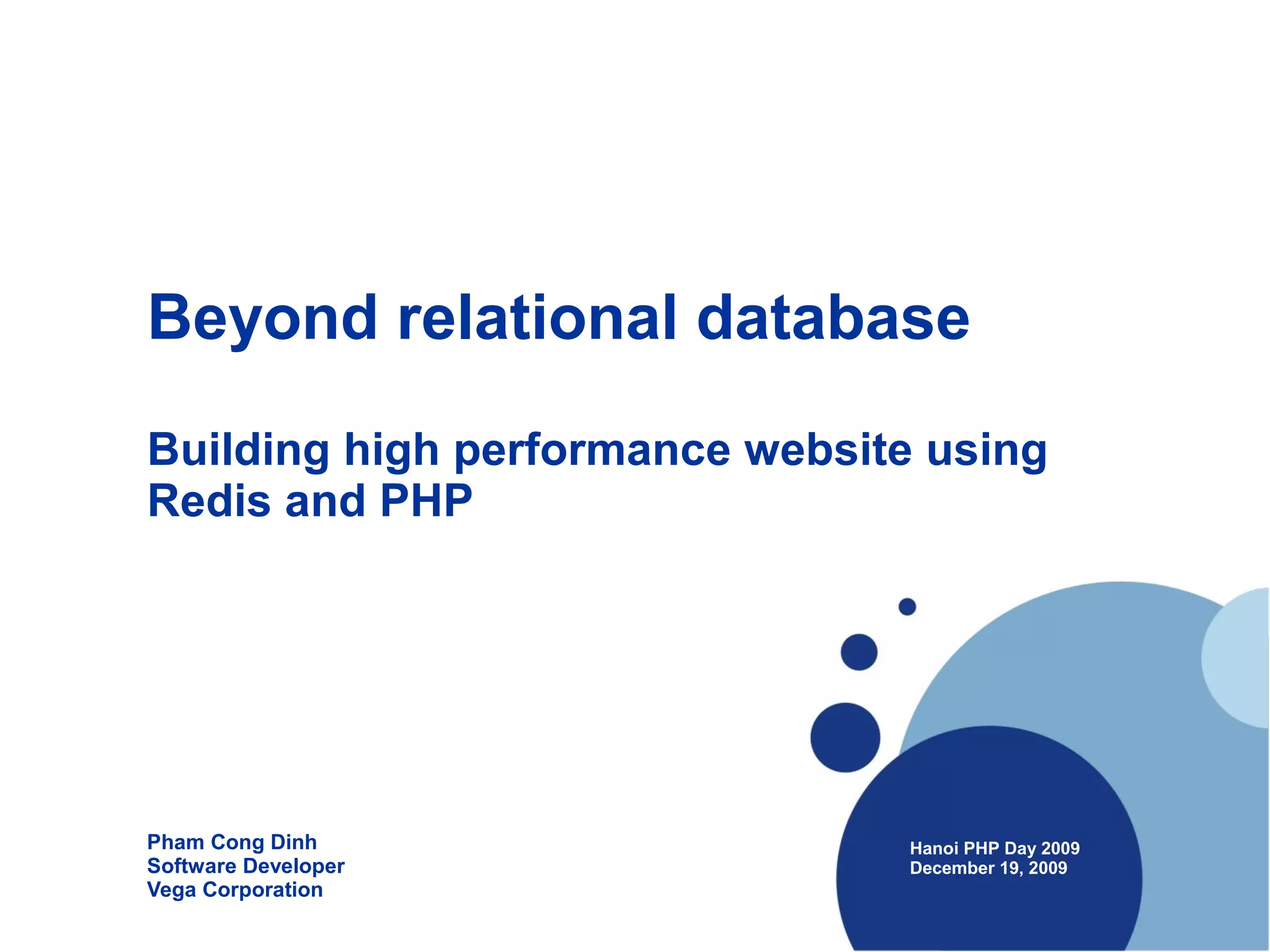 Beyond relational database

Building high performance website using Redis and PHP

Pham Cong Dinh
Software Developer
Vega Corporation

Hanoi PHP Day 2009
December 19, 2009